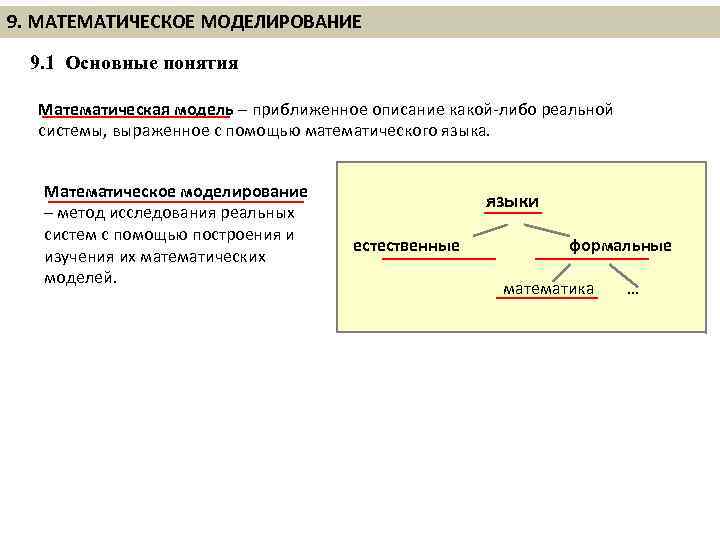 9. МАТЕМАТИЧЕСКОЕ МОДЕЛИРОВАНИЕ

9.1 Основные понятия

Математическая модель – приближенное описание какой-либо реальной системы, выраженное с помощью математического языка.

Математическое моделирование – метод исследования реальных систем с помощью построения и изучения их математических моделей.

языки

естественные

формальные

математика

…